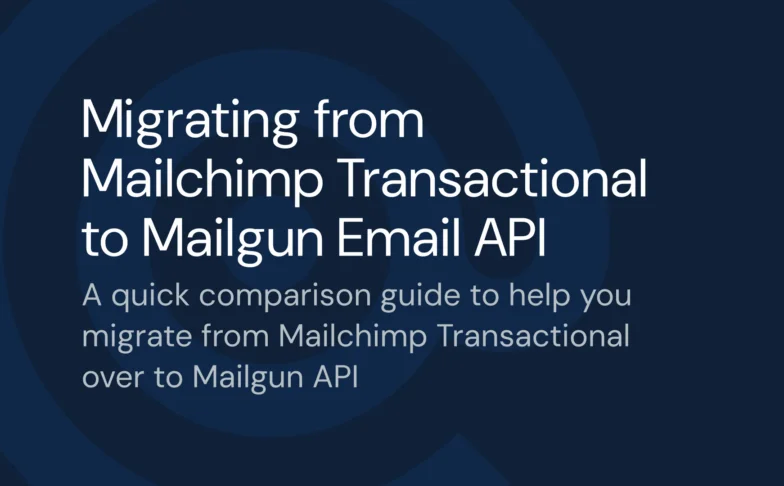 Migrating from Mailchimp Transactional to Mailgun Email API

A quick comparison guide to help you migrate from Mailchimp Transactional over to Mailgun API